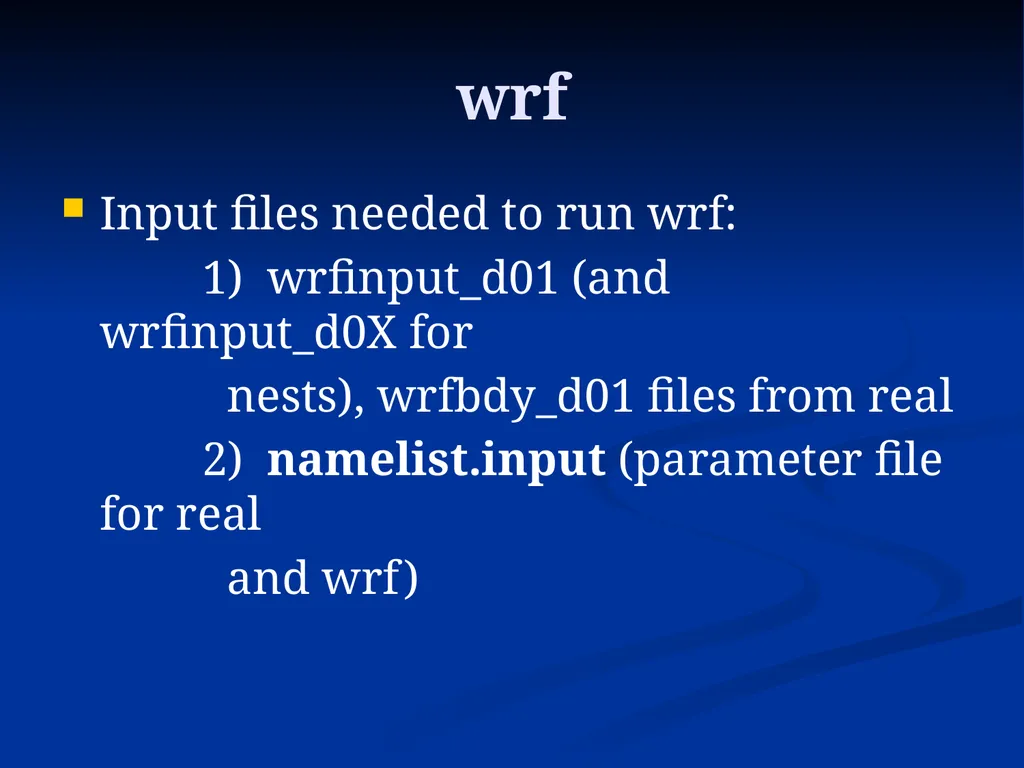 wrf

• Input files needed to run wrf:

1) wrfinput_d01 (and wrfinput_d0X for nests), wrfbdy_d01 files from real

2) namelist.input (parameter file for real and wrf)